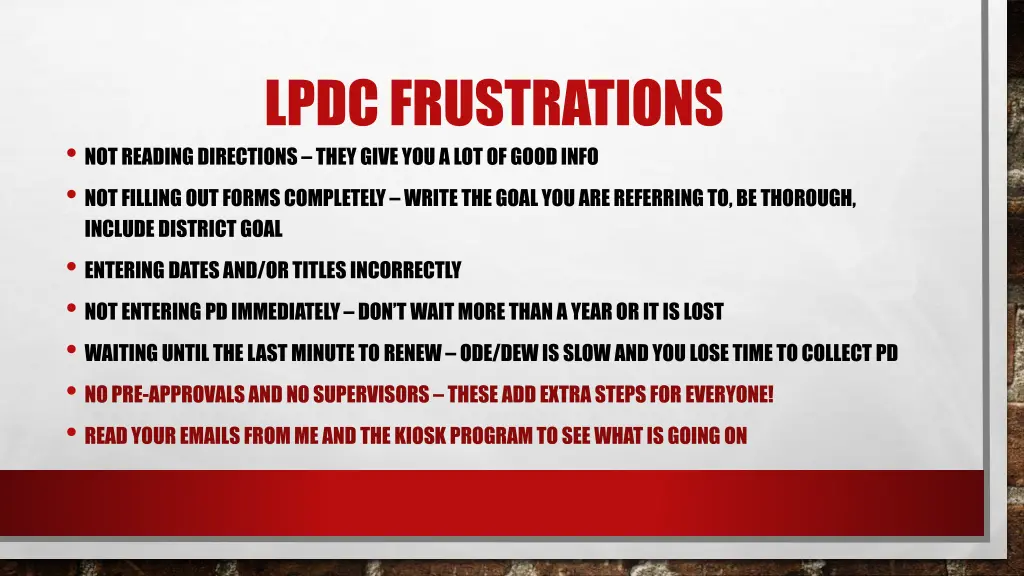 LPDC FRUSTRATIONS

• NOT READING DIRECTIONS – THEY GIVE YOU A LOT OF GOOD INFO
• NOT FILLING OUT FORMS COMPLETELY – WRITE THE GOAL YOU ARE REFERRING TO, BE THOROUGH, INCLUDE DISTRICT GOAL
• ENTERING DATES AND/OR TITLES INCORRECTLY
• NOT ENTERING PD IMMEDIATELY – DON'T WAIT MORE THAN A YEAR OR IT IS LOST
• WAITING UNTIL THE LAST MINUTE TO RENEW – ODE/DEW IS SLOW AND YOU LOSE TIME TO COLLECT PD
• NO PRE-APPROVALS AND NO SUPERVISORS – THESE ADD EXTRA STEPS FOR EVERYONE!
• READ YOUR EMAILS FROM ME AND THE KIOSK PROGRAM TO SEE WHAT IS GOING ON